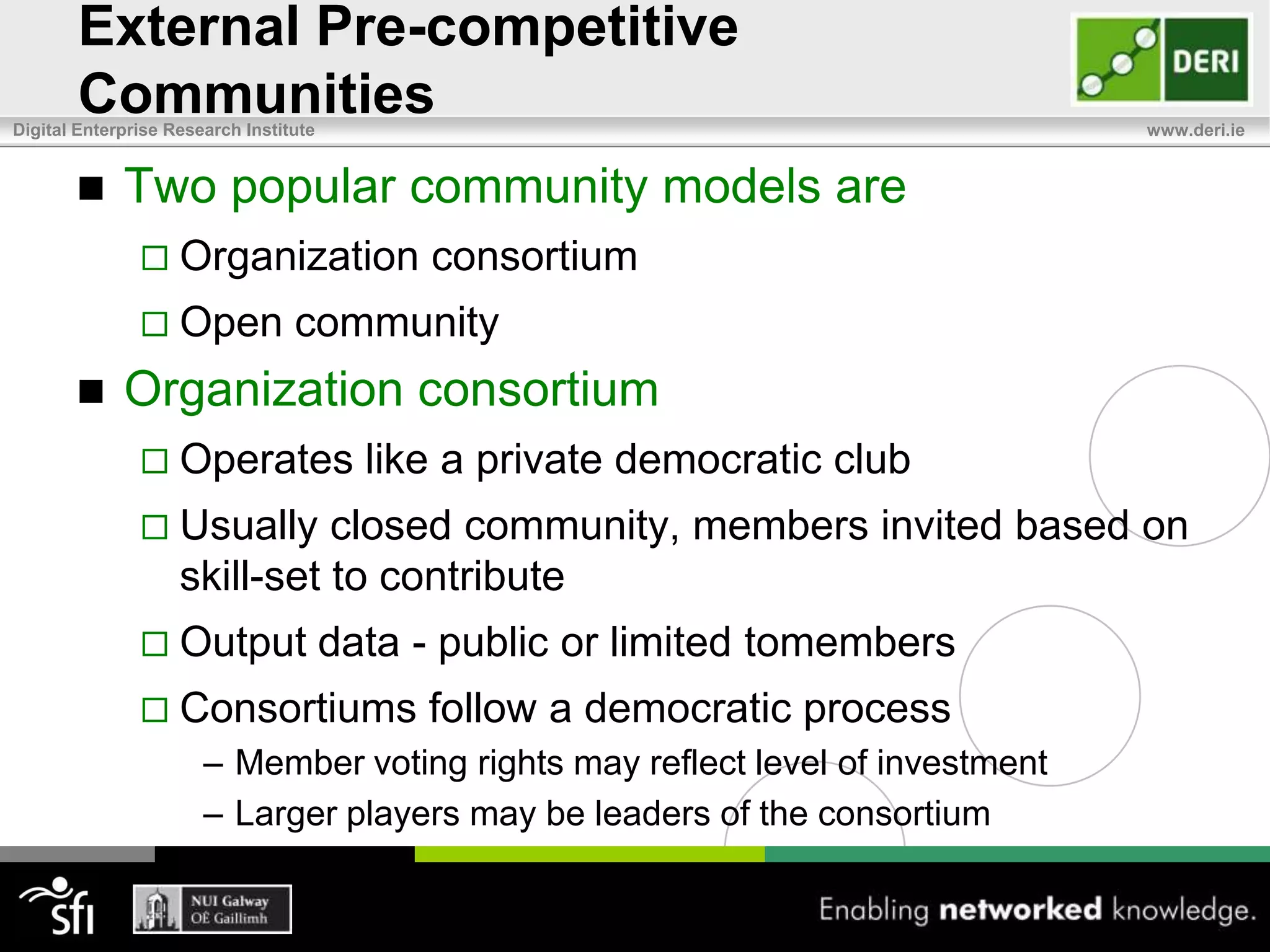 External Pre-competitive Communities

DERI

Digital Enterprise Research Institute

www.deri.ie

■ Two popular community models are

□ Organization consortium

□ Open community

■ Organization consortium

□ Operates like a private democratic club

□ Usually closed community, members invited based on skill-set to contribute

□ Output data - public or limited tomembers

□ Consortiums follow a democratic process

– Member voting rights may reflect level of investment

– Larger players may be leaders of the consortium

sfi

NUI Galway
OÉ Gaillimh

Enabling networked knowledge.